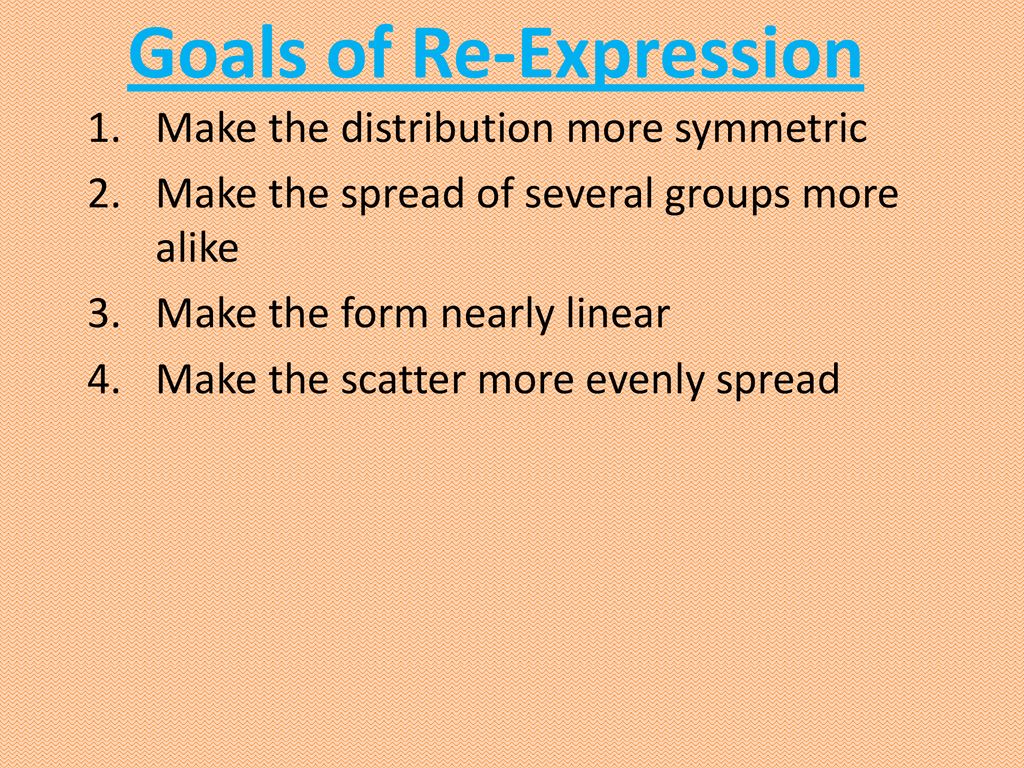 Goals of Re-Expression

1. Make the distribution more symmetric
2. Make the spread of several groups more alike
3. Make the form nearly linear
4. Make the scatter more evenly spread